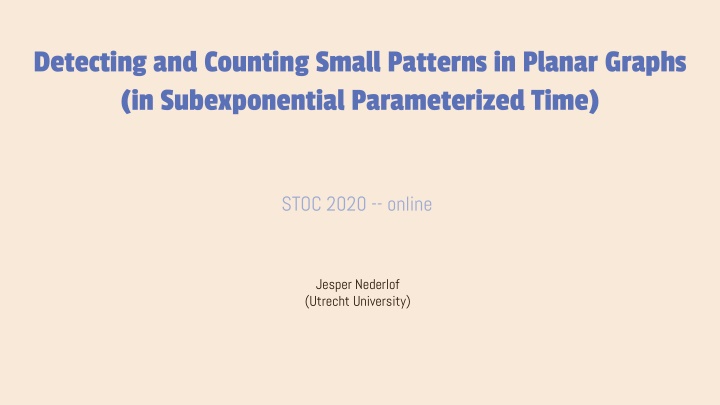 Detecting and Counting Small Patterns in Planar Graphs
(in Subexponential Parameterized Time)

STOC 2020 -- online

Jesper Nederlof
(Utrecht University)